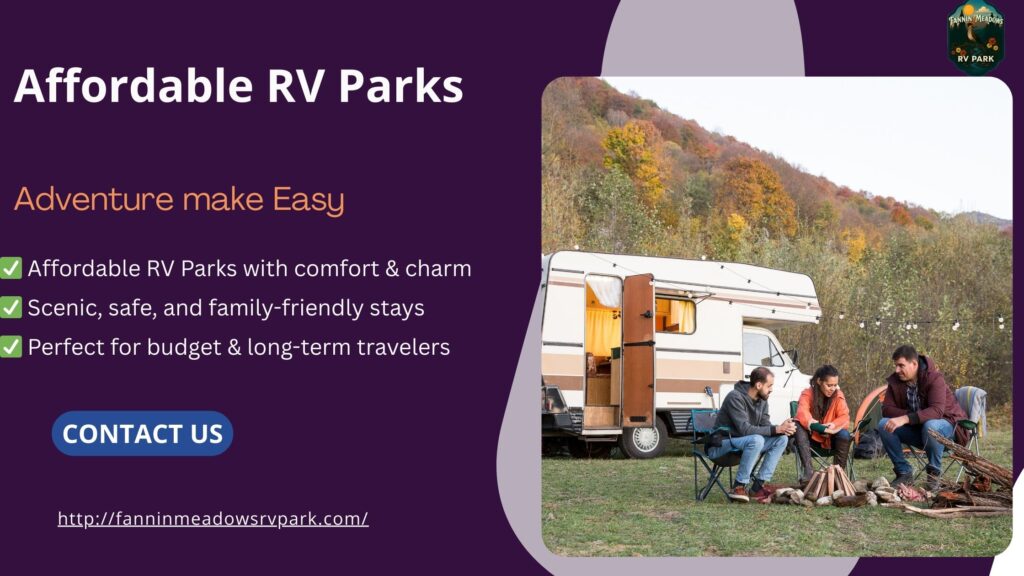 FANNIN MEADOWS
RV PARK

Affordable RV Parks

Adventure make Easy

✅ Affordable RV Parks with comfort & charm
✅ Scenic, safe, and family-friendly stays
✅ Perfect for budget & long-term travelers

CONTACT US

http://fanninmeadowsrvpark.com/